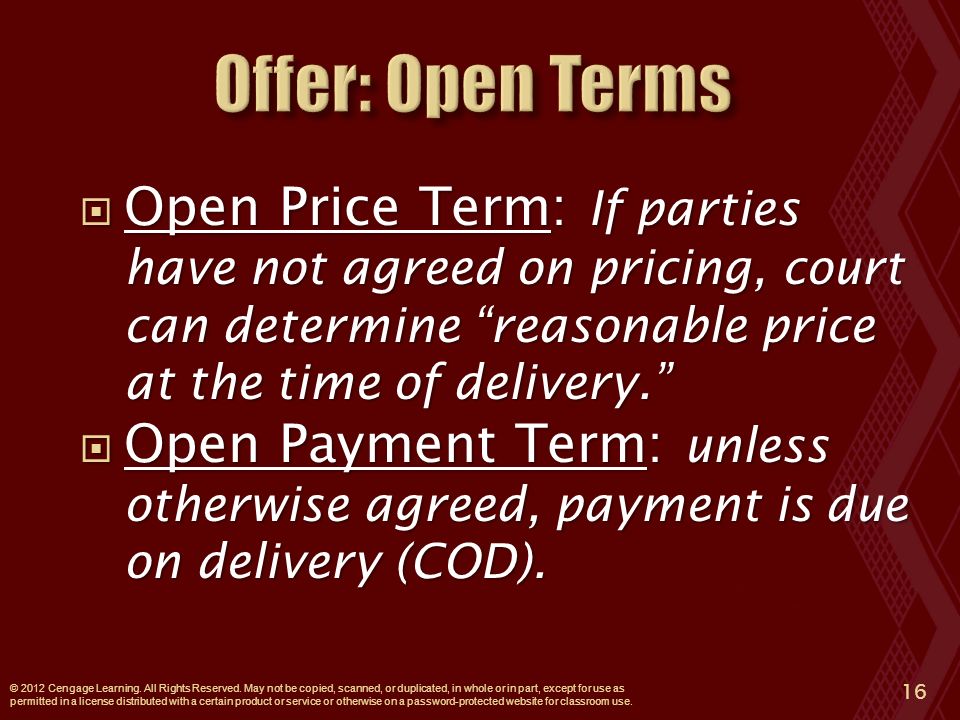 Offer: Open Terms

Open Price Term: If parties have not agreed on pricing, court can determine “reasonable price at the time of delivery.”

Open Payment Term: unless otherwise agreed, payment is due on delivery (COD).

© 2012 Cengage Learning. All Rights Reserved. May not be copied, scanned, or duplicated, in whole or in part, except for use as permitted in a license distributed with a certain product or service or otherwise on a password-protected website for classroom use.

16